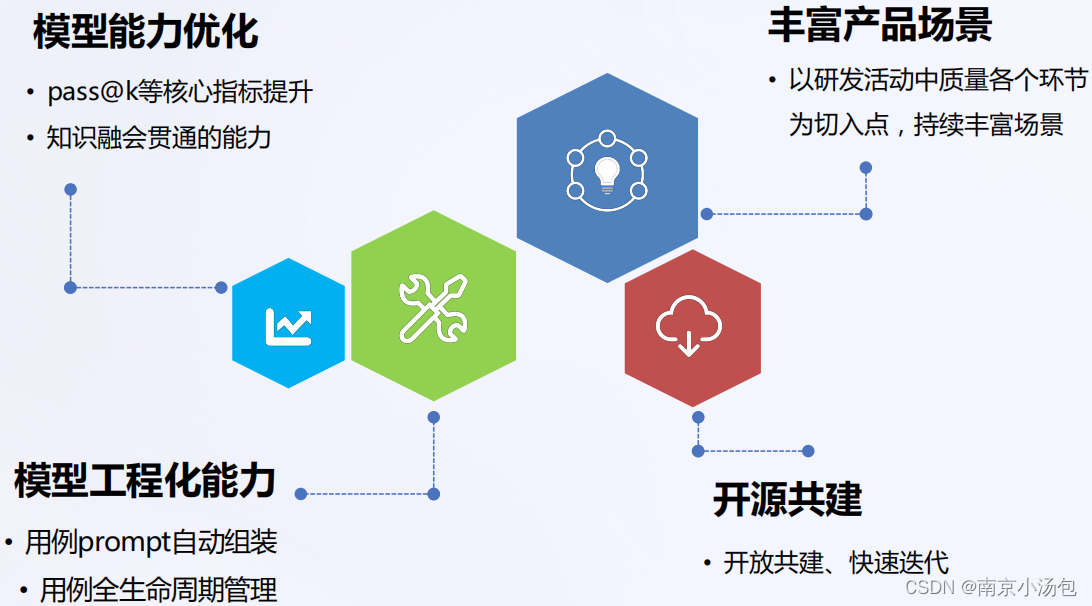 模型能力优化

• pass@k等核心指标提升
• 知识融会贯通的能力

丰富产品场景

• 以研发活动中质量各个环节为切入点，持续丰富场景

模型工程化能力

• 用例prompt自动组装
• 用例全生命周期管理

开源共建

• 开放共建、快速迭代

CSDN @南京小汤包